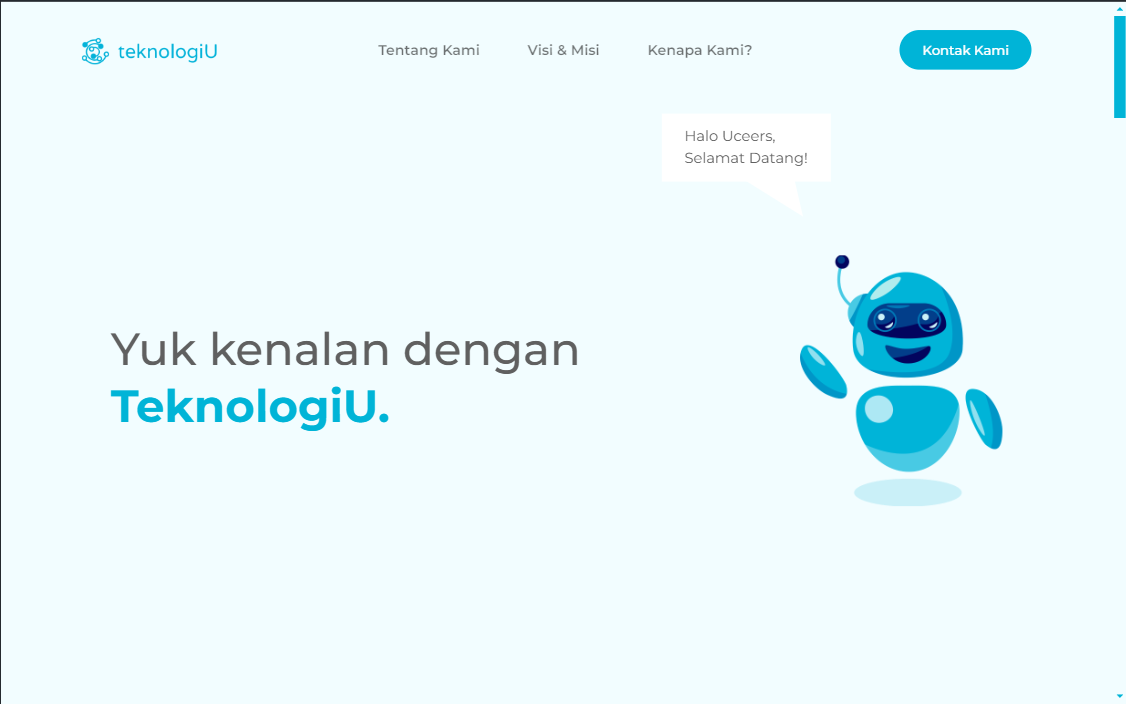 teknologiU

Tentang Kami Visi & Misi Kenapa Kami?

Kontak Kami

Halo Uceers,
Selamat Datang!

Yuk kenalan dengan
TeknologiU.